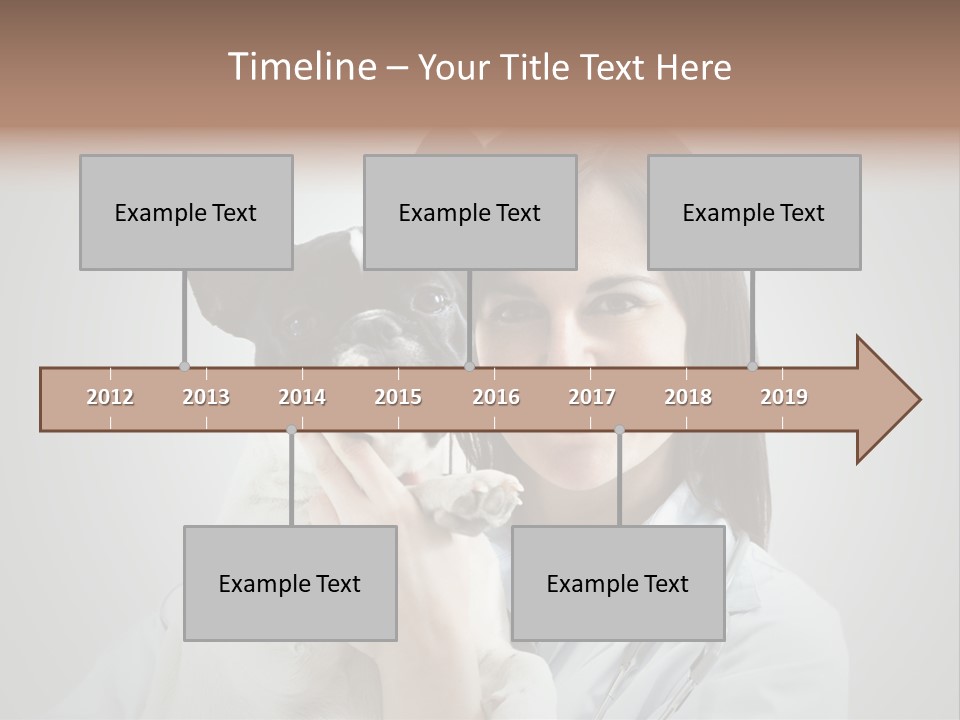 Timeline – Your Title Text Here

Example Text

Example Text

Example Text

2012 2013 2014 2015 2016 2017 2018 2019

Example Text

Example Text